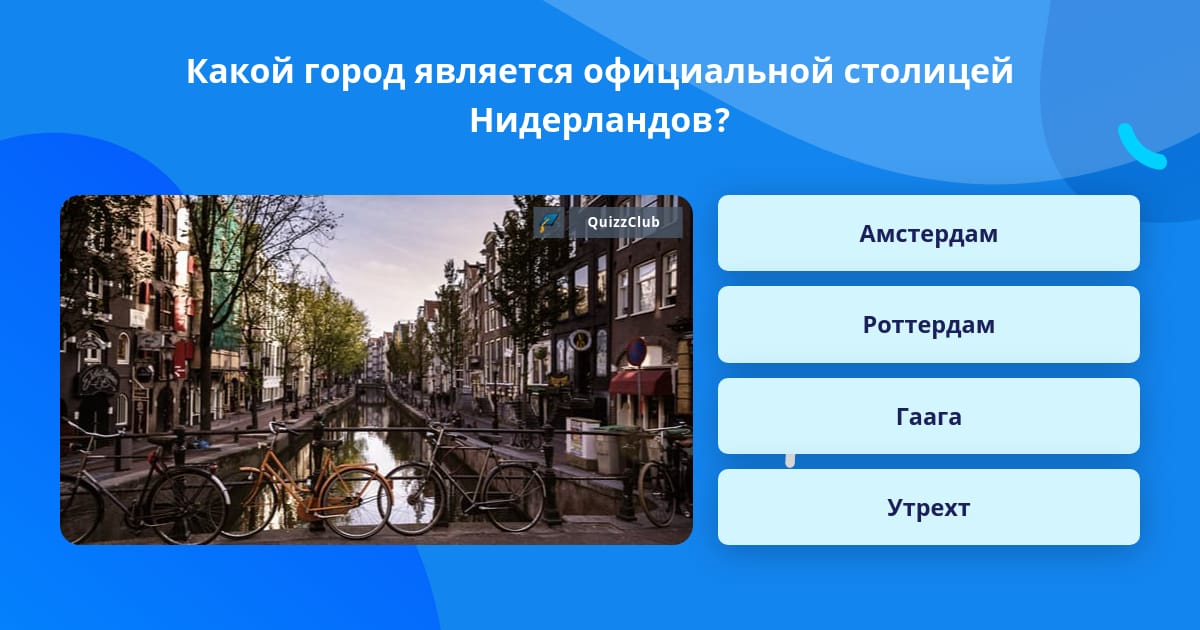 Какой город является официальной столицей Нидерландов?

QuizzClub

Амстердам

Роттердам

Гаага

Утрехт